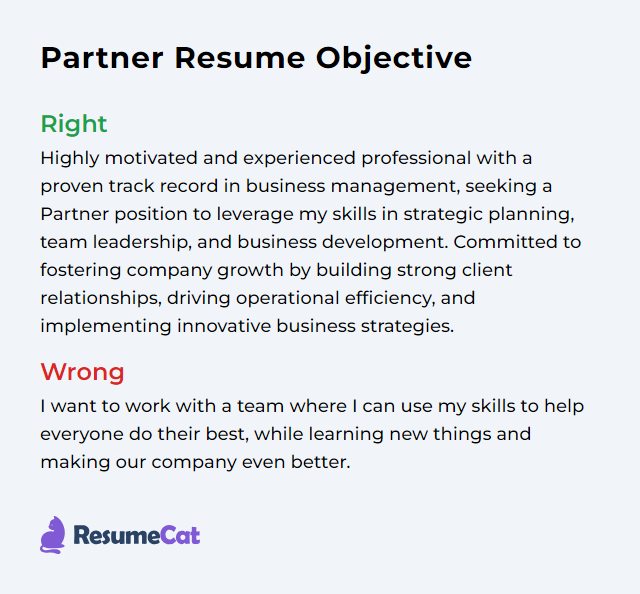 Partner Resume Objective

Right
Highly motivated and experienced professional with a proven track record in business management, seeking a Partner position to leverage my skills in strategic planning, team leadership, and business development. Committed to fostering company growth by building strong client relationships, driving operational efficiency, and implementing innovative business strategies.

Wrong
I want to work with a team where I can use my skills to help everyone do their best, while learning new things and making our company even better.

ResumeCat